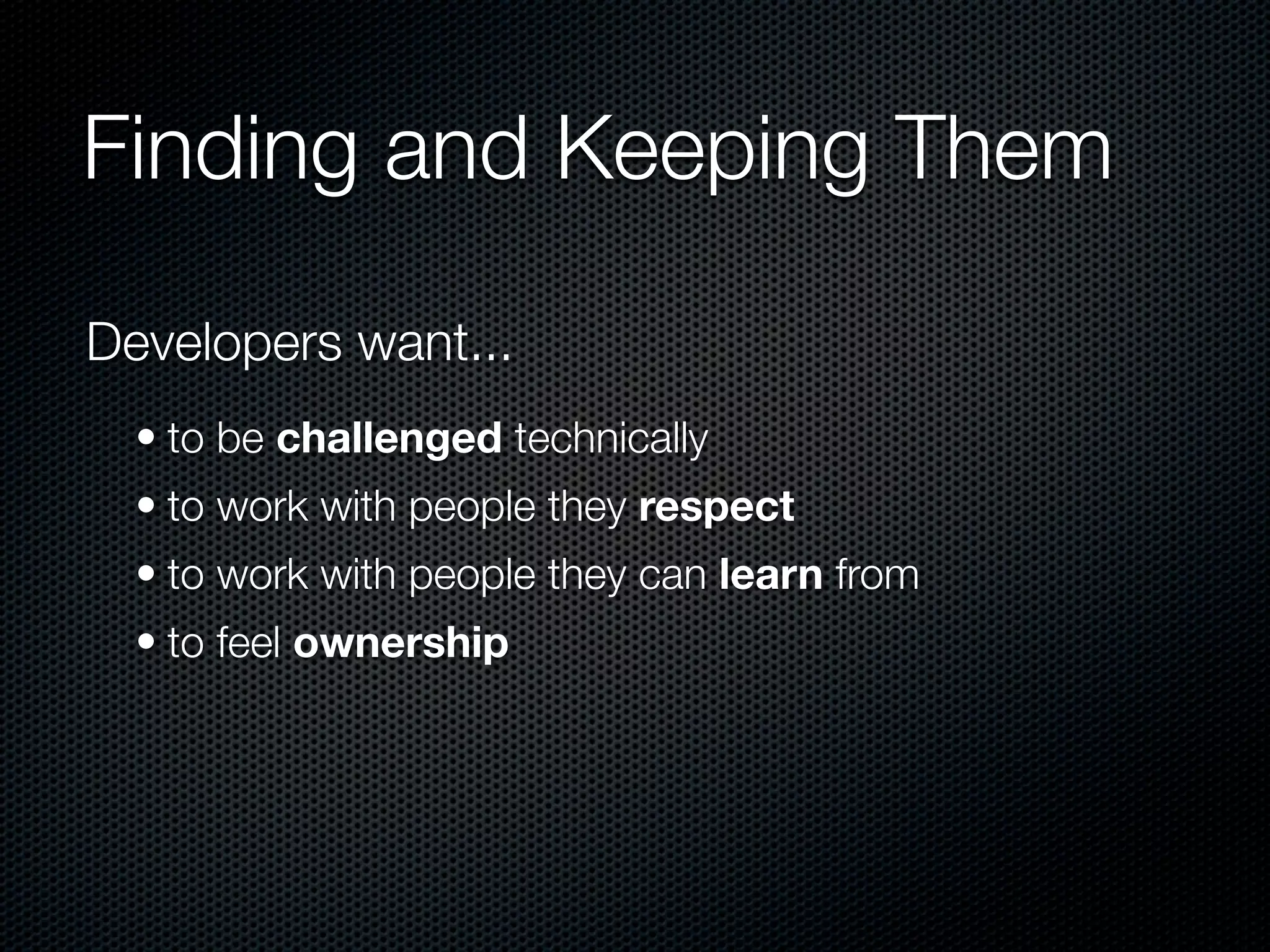 Finding and Keeping Them

Developers want...

• to be challenged technically
• to work with people they respect
• to work with people they can learn from
• to feel ownership